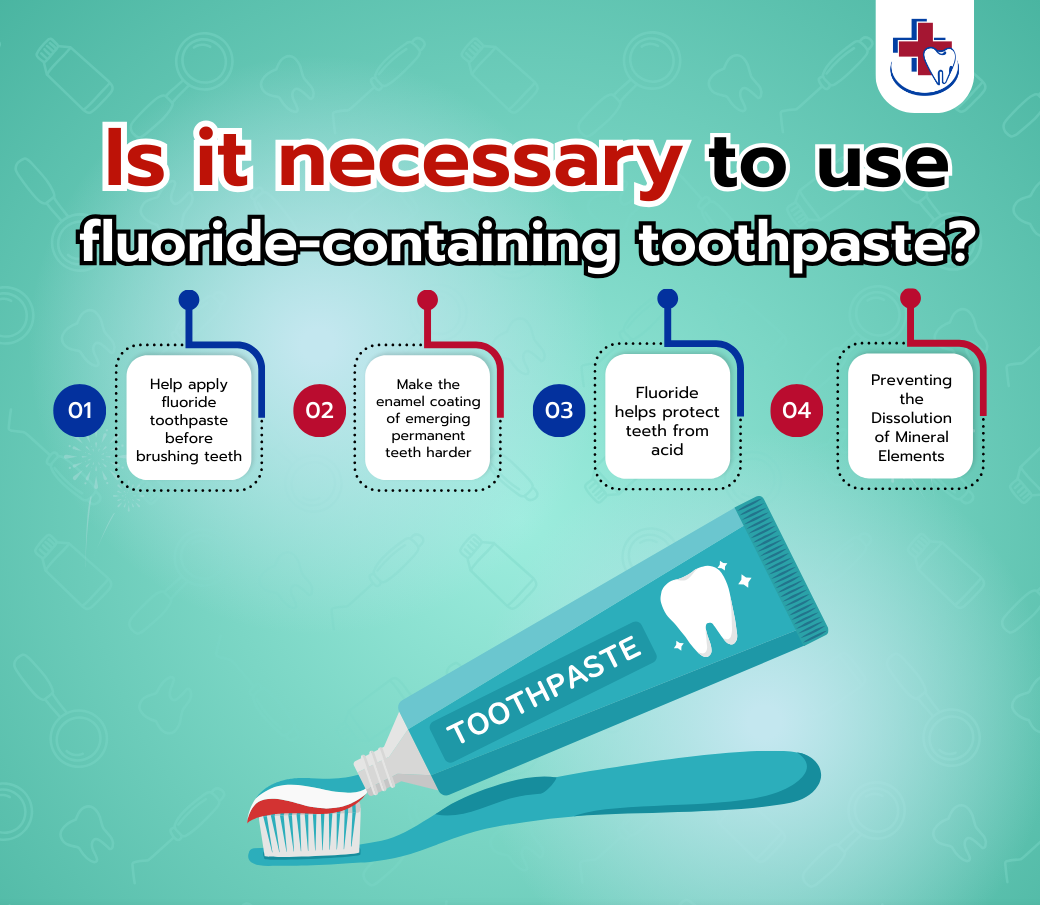 Is it necessary to use fluoride-containing toothpaste?

01
Help apply fluoride toothpaste before brushing teeth

02
Make the enamel coating of emerging permanent teeth harder

03
Fluoride helps protect teeth from acid

04
Preventing the Dissolution of Mineral Elements

TOOTHPASTE